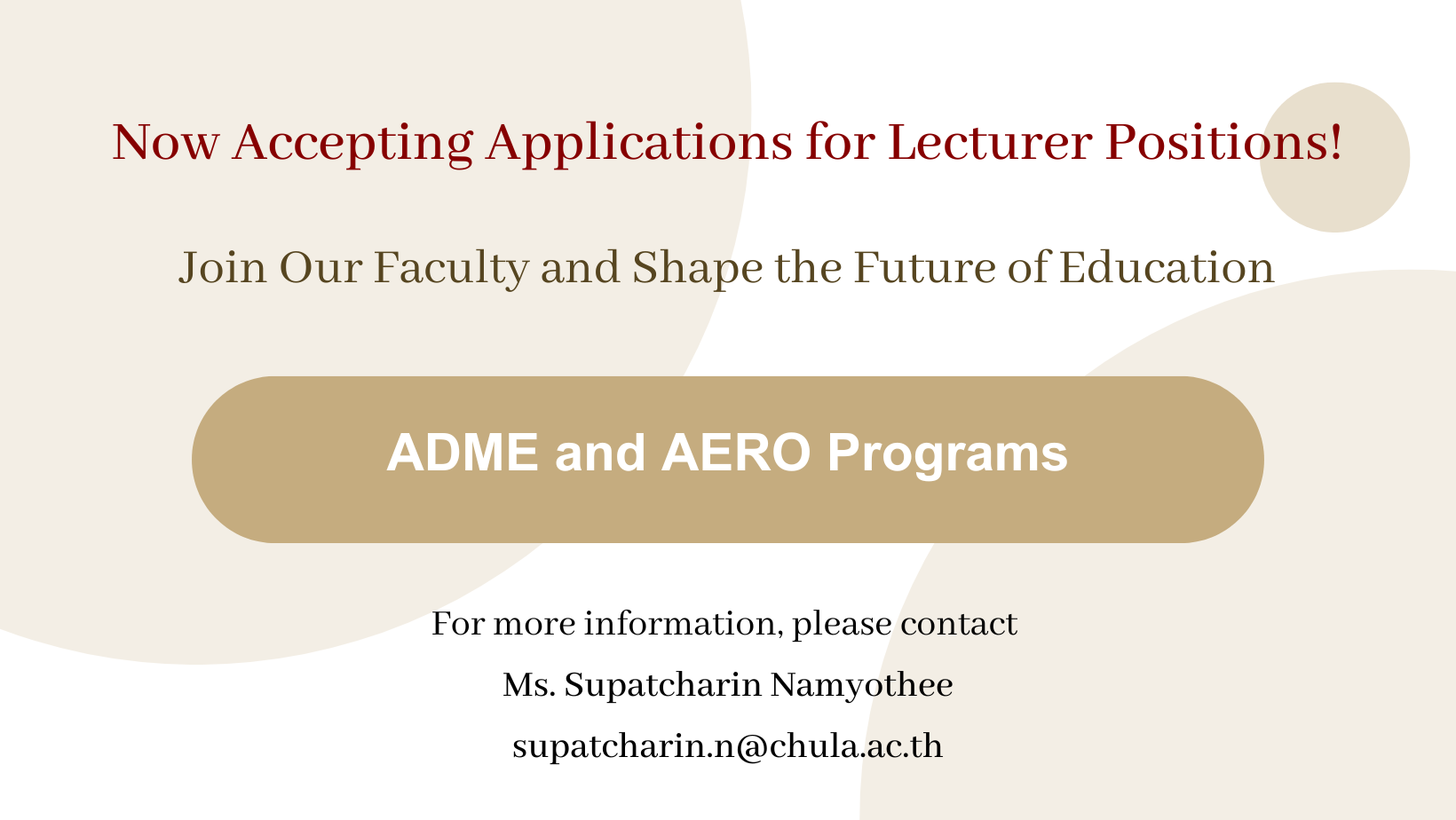 Now Accepting Applications for Lecturer Positions!

Join Our Faculty and Shape the Future of Education

ADME and AERO Programs

For more information, please contact

Ms. Supatcharin Namyothee

supatcharin.n@chula.ac.th